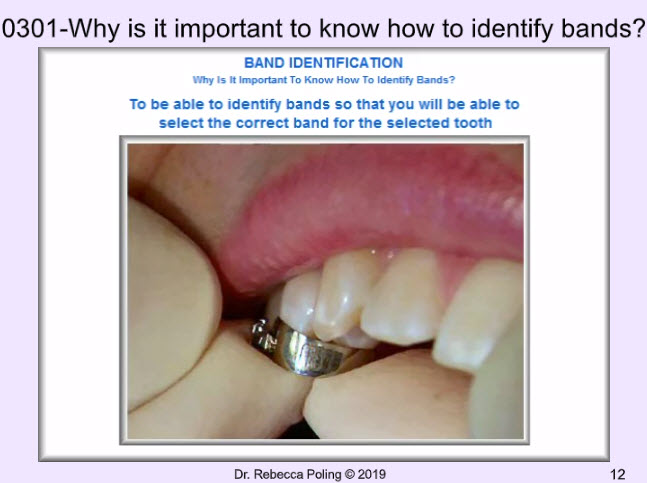 0301-Why is it important to know how to identify bands?

BAND IDENTIFICATION

Why Is It Important To Know How To Identify Bands?

To be able to identify bands so that you will be able to select the correct band for the selected tooth

Dr. Rebecca Poling © 2019

12